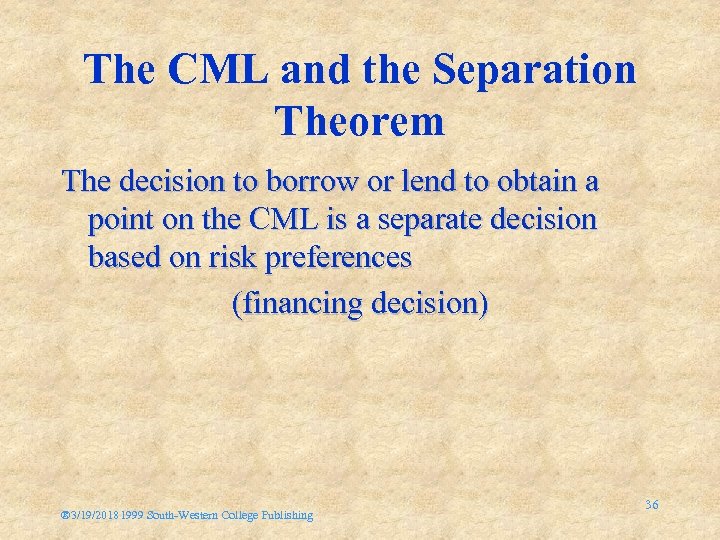 The CML and the Separation Theorem

The decision to borrow or lend to obtain a point on the CML is a separate decision based on risk preferences

(financing decision)

®3/19/2018 1999 South-Western College Publishing

36